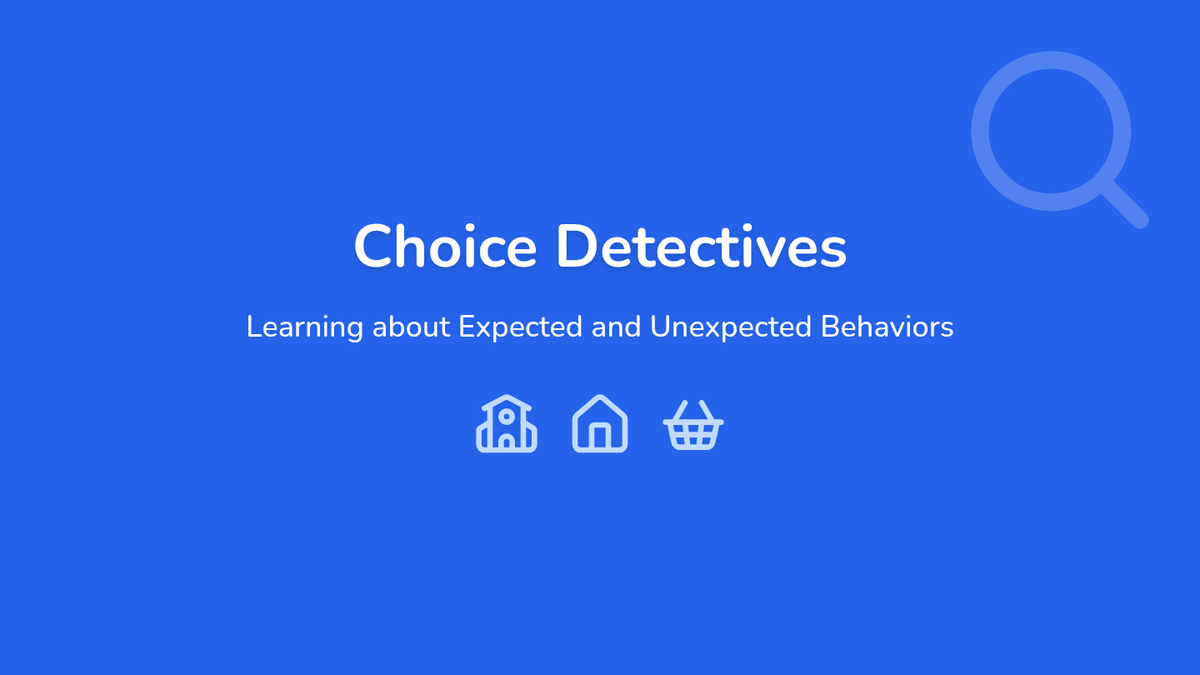 Choice Detectives

Learning about Expected and Unexpected Behaviors